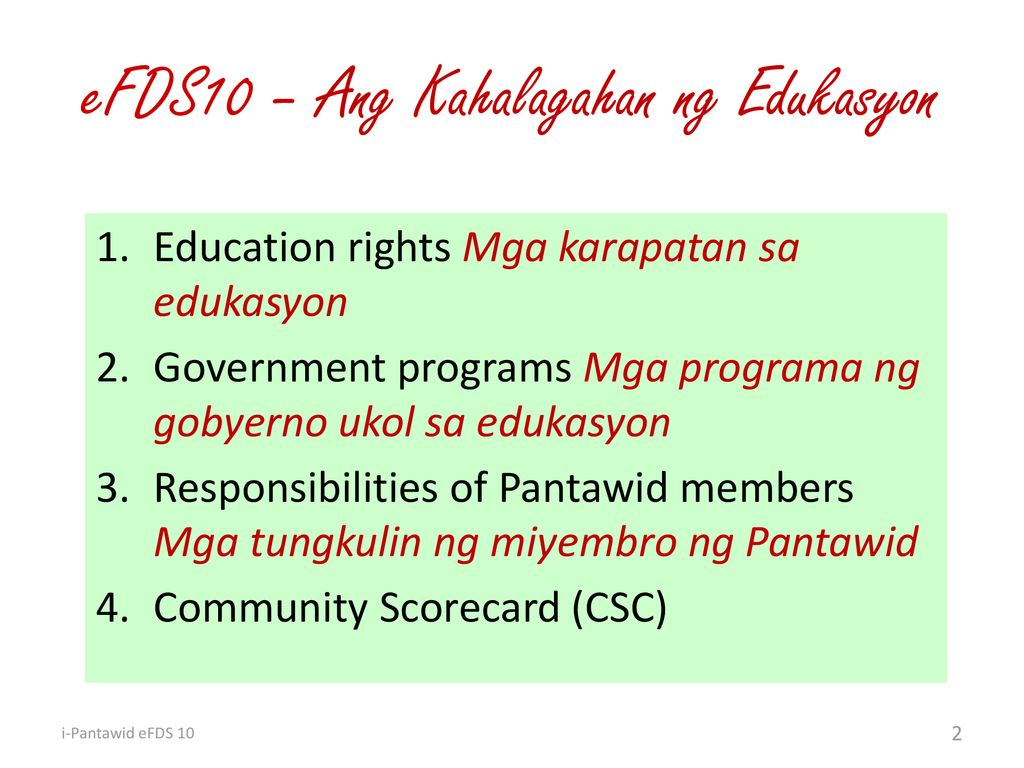 eFDS10 – Ang Kahalagahan ng Edukasyon

1. Education rights Mga karapatan sa edukasyon
2. Government programs Mga programa ng gobyerno ukol sa edukasyon
3. Responsibilities of Pantawid members Mga tungkulin ng miyembro ng Pantawid
4. Community Scorecard (CSC)

i-Pantawid eFDS 10

2